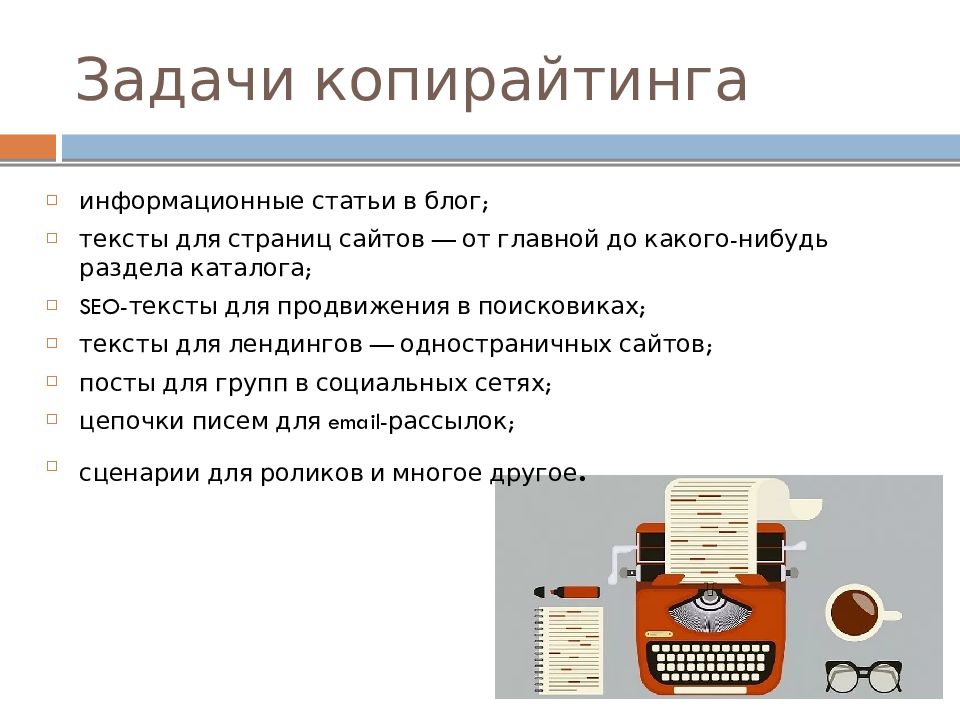 Задачи копирайтинга

информационные статьи в блог;

тексты для страниц сайтов — от главной до какого-нибудь раздела каталога;

SEO-тексты для продвижения в поисковиках;

тексты для лендингов — одностраничных сайтов;

посты для групп в социальных сетях;

цепочки писем для email-рассылок;

сценарии для роликов и многое другое.